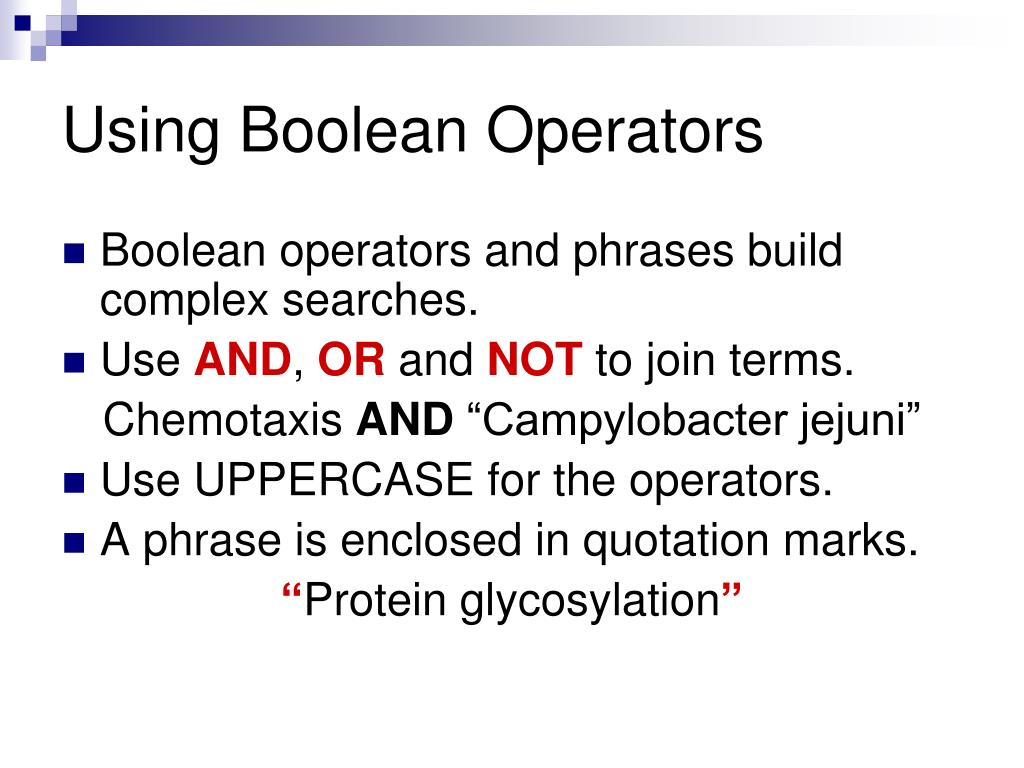 Using Boolean Operators

Boolean operators and phrases build complex searches.

Use AND, OR and NOT to join terms.

Chemotaxis AND “Campylobacter jejuni”

Use UPPERCASE for the operators.

A phrase is enclosed in quotation marks.

“Protein glycosylation”